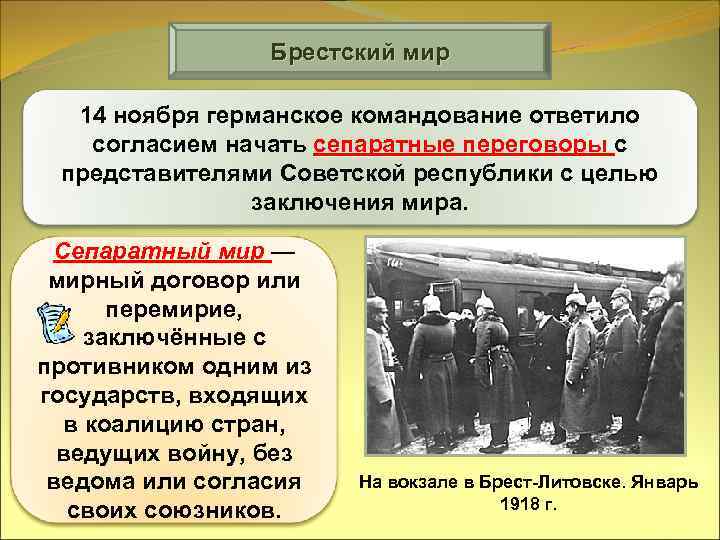 Брестский мир

14 ноября германское командование ответило согласием начать сепаратные переговоры с представителями Советской республики с целью заключения мира.

Сепаратный мир — мирный договор или перемирие, заключённые с противником одним из государств, входящих в коалицию стран, ведущих войну, без ведома или согласия своих союзников.

На вокзале в Брест-Литовске. Январь 1918 г.